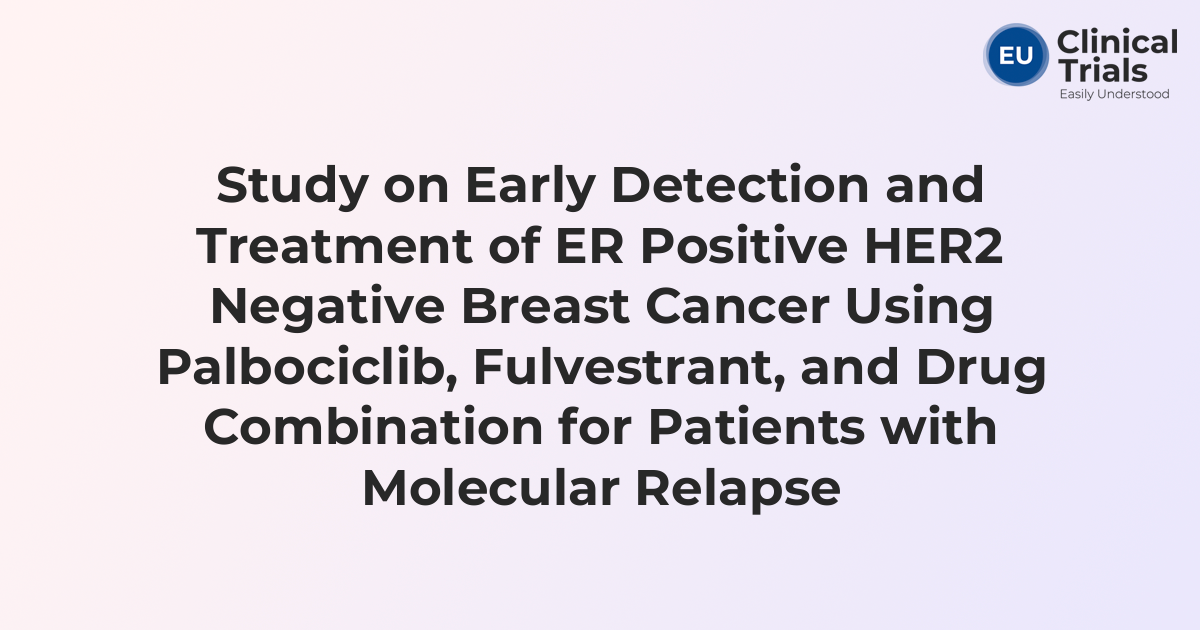 EU Clinical Trials
Easily Understood

Study on Early Detection and Treatment of ER Positive HER2 Negative Breast Cancer Using Palbociclib, Fulvestrant, and Drug Combination for Patients with Molecular Relapse